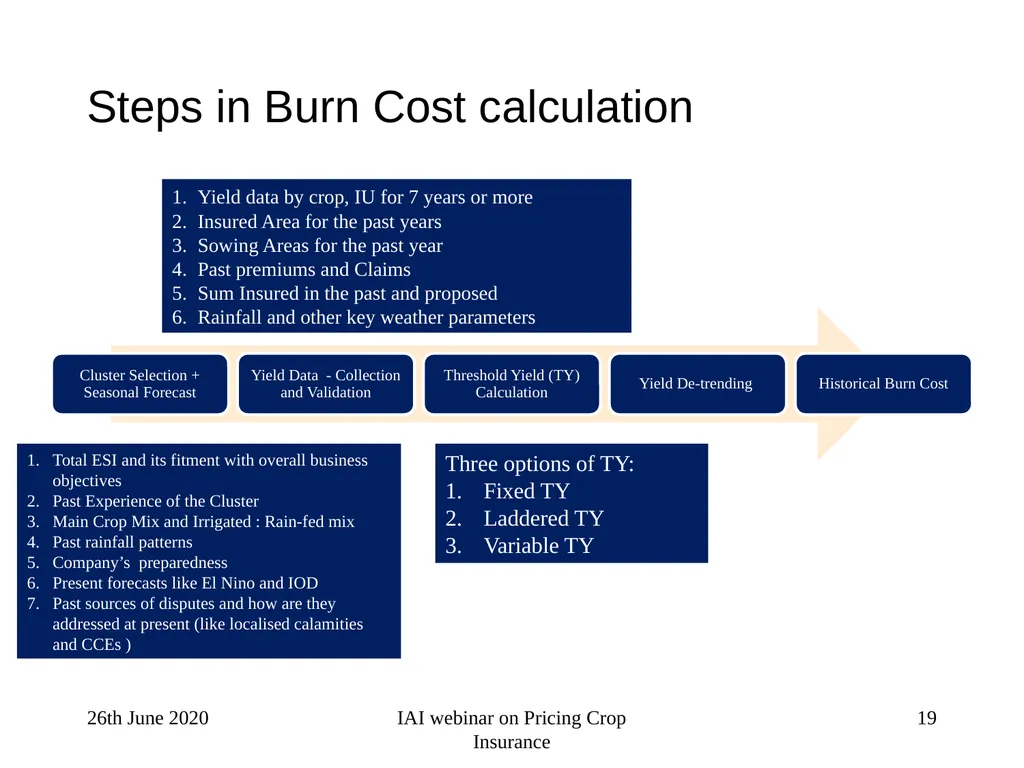 Steps in Burn Cost calculation

1. Yield data by crop, IU for 7 years or more
2. Insured Area for the past years
3. Sowing Areas for the past year
4. Past premiums and Claims
5. Sum Insured in the past and proposed
6. Rainfall and other key weather parameters

Cluster Selection + Seasonal Forecast

Yield Data - Collection and Validation

Threshold Yield (TY) Calculation

Yield De-trending

Historical Burn Cost

1. Total ESI and its fitment with overall business objectives
2. Past Experience of the Cluster
3. Main Crop Mix and Irrigated : Rain-fed mix
4. Past rainfall patterns
5. Company's preparedness
6. Present forecasts like El Nino and IOD
7. Past sources of disputes and how are they addressed at present (like localised calamities and CCEs )

Three options of TY:
1. Fixed TY
2. Laddered TY
3. Variable TY

26th June 2020

IAI webinar on Pricing Crop Insurance

19